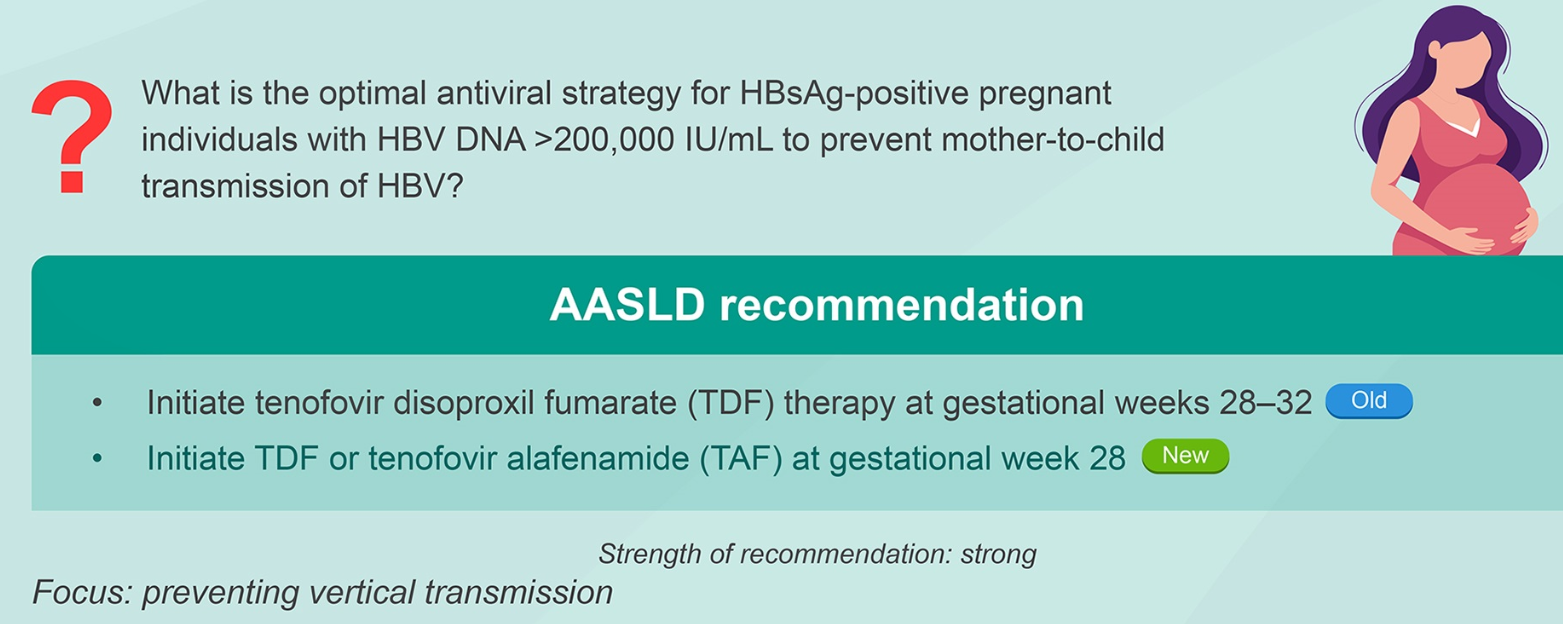 ?

What is the optimal antiviral strategy for HBsAg-positive pregnant individuals with HBV DNA >200,000 IU/mL to prevent mother-to-child transmission of HBV?

AASLD recommendation

• Initiate tenofovir disoproxil fumarate (TDF) therapy at gestational weeks 28–32 Old
• Initiate TDF or tenofovir alafenamide (TAF) at gestational week 28 New

Strength of recommendation: strong

Focus: preventing vertical transmission